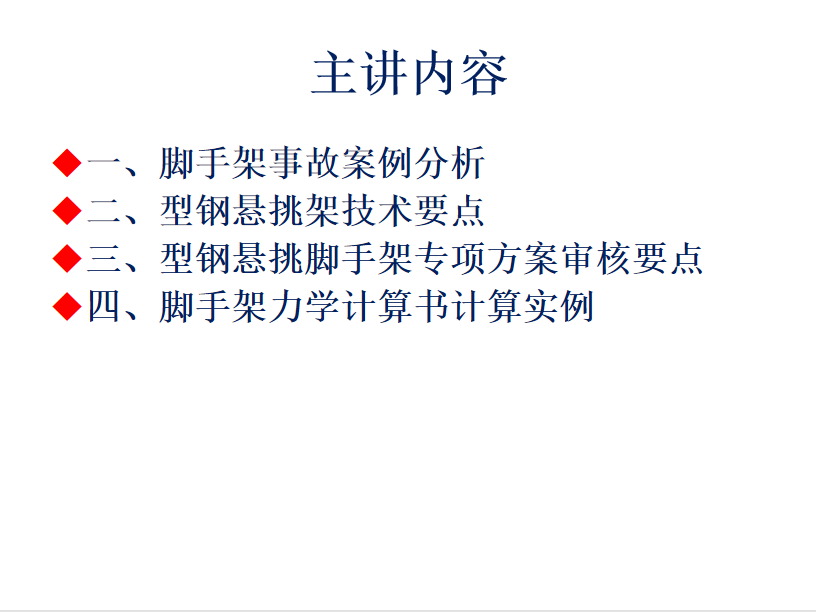 主讲内容

◆一、脚手架事故案例分析
◆二、型钢悬挑架技术要点
◆三、型钢悬挑脚手架专项方案审核要点
◆四、脚手架力学计算书计算实例